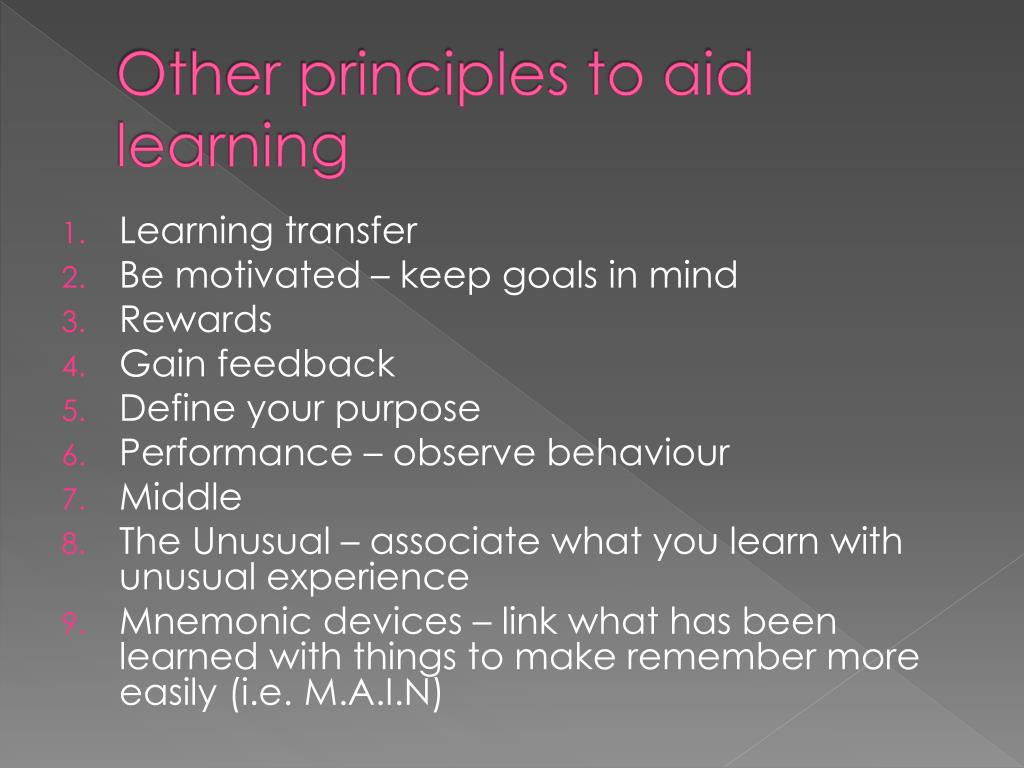 Other principles to aid learning

1. Learning transfer
2. Be motivated – keep goals in mind
3. Rewards
4. Gain feedback
5. Define your purpose
6. Performance – observe behaviour
7. Middle
8. The Unusual – associate what you learn with unusual experience
9. Mnemonic devices – link what has been learned with things to make remember more easily (i.e. M.A.I.N)